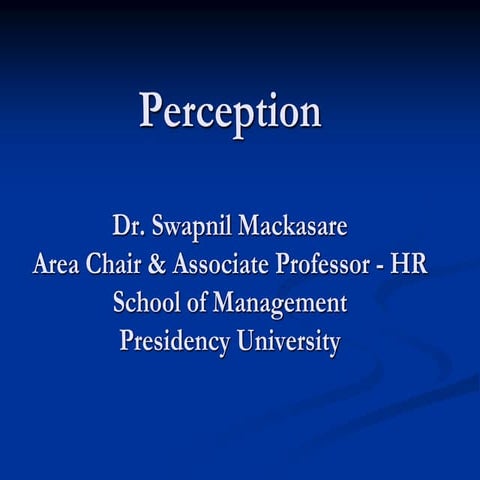 Perception

Dr. Swapnil Mackasare
Area Chair & Associate Professor - HR
School of Management
Presidency University